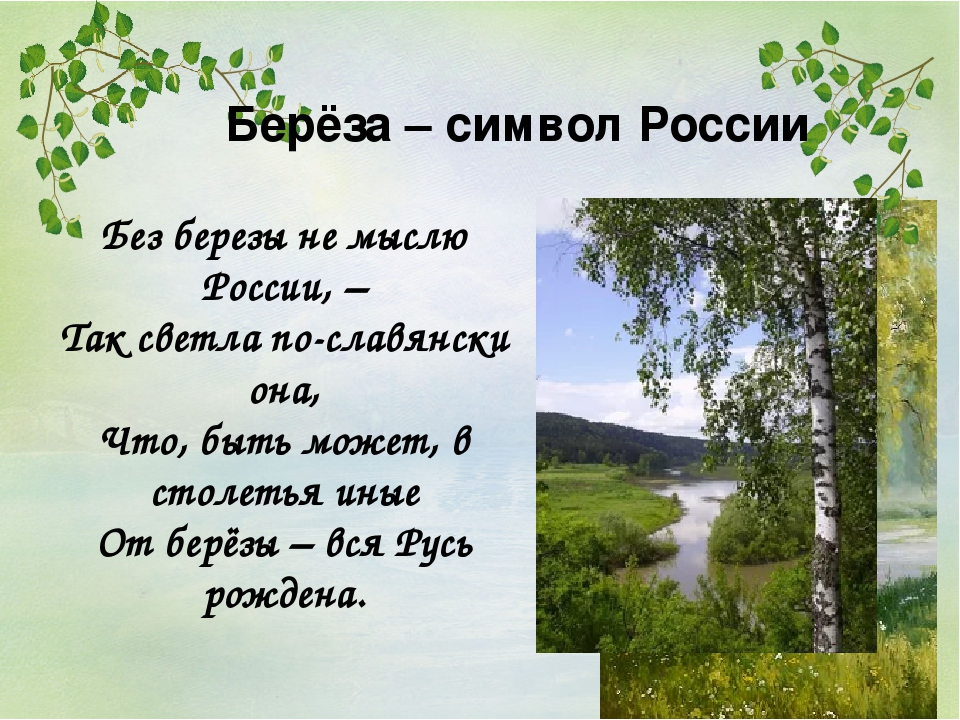 Берёза – символ России

Без березы не мыслю России, –
Так светла по-славянски она,
Что, быть может, в столетья иные
От берёзы – вся Русь рождена.